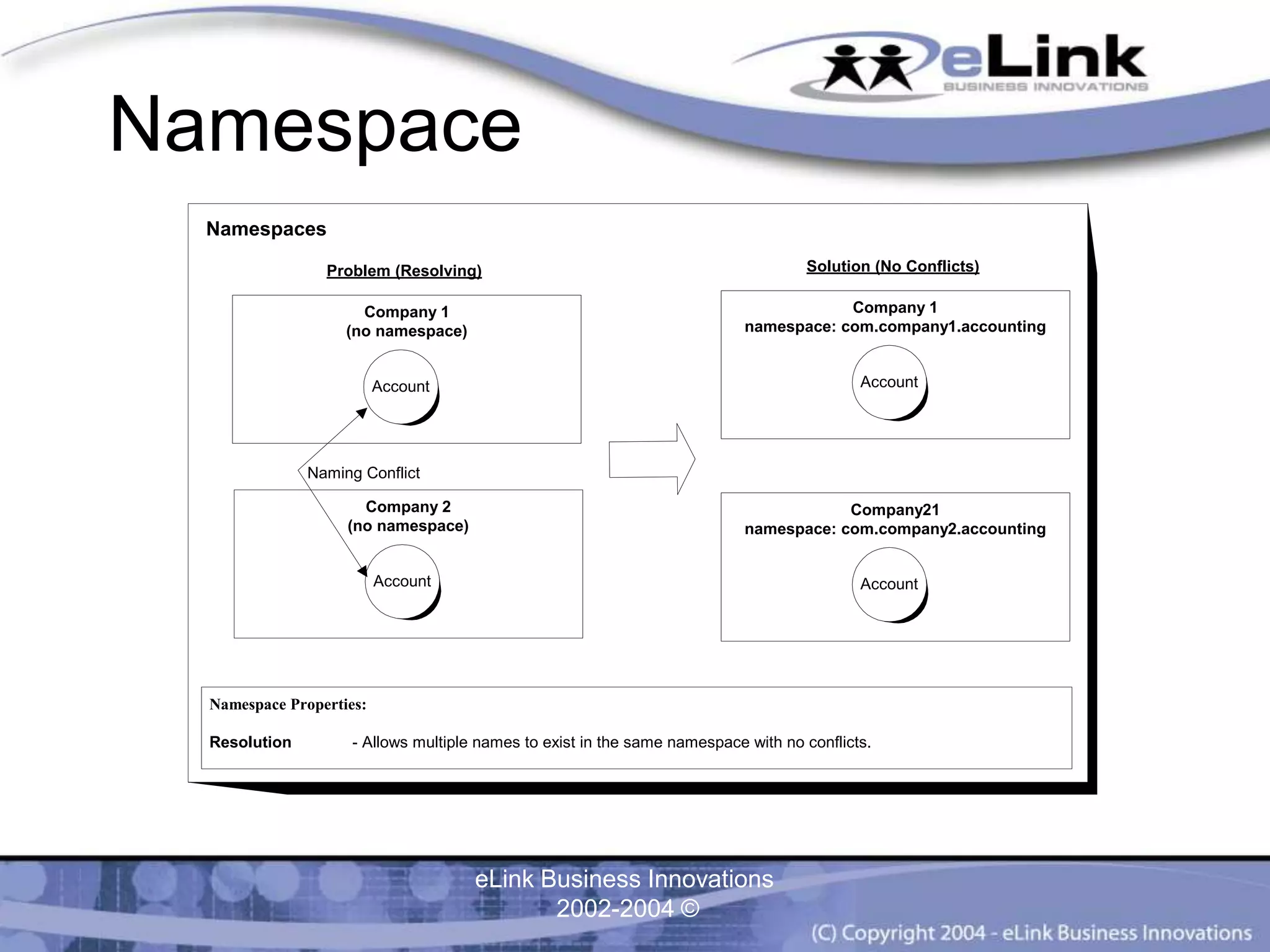 eLink
BUSINESS INNOVATIONS

Namespace

Namespaces

Problem (Resolving)

Company 1
(no namespace)

Account

Naming Conflict

Company 2
(no namespace)

Account

Solution (No Conflicts)

Company 1
namespace: com.company1.accounting

Account

Company21
namespace: com.company2.accounting

Account

Namespace Properties:

Resolution - Allows multiple names to exist in the same namespace with no conflicts.

eLink Business Innovations
2002-2004 ©

(C) Copyright 2004 - eLink Business Innovations